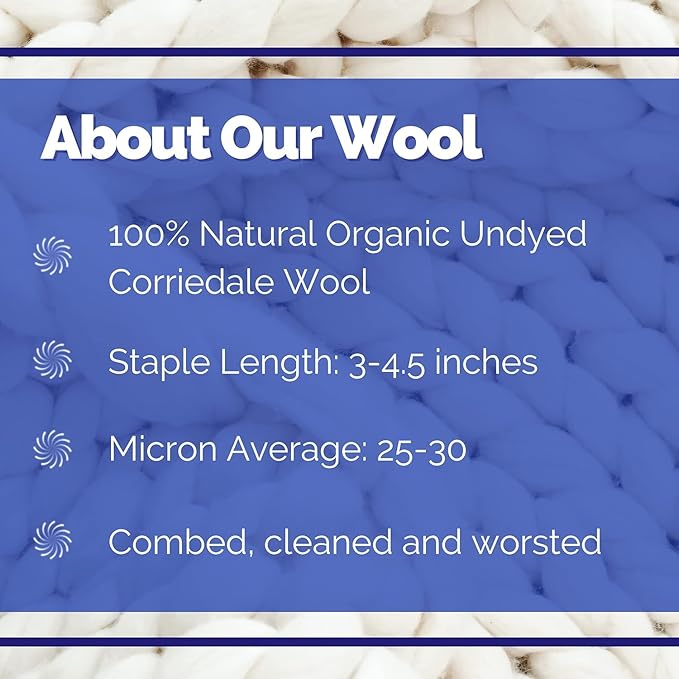 About Our Wool

100% Natural Organic Undyed Corriedale Wool

Staple Length: 3-4.5 inches

Micron Average: 25-30

Combed, cleaned and worsted